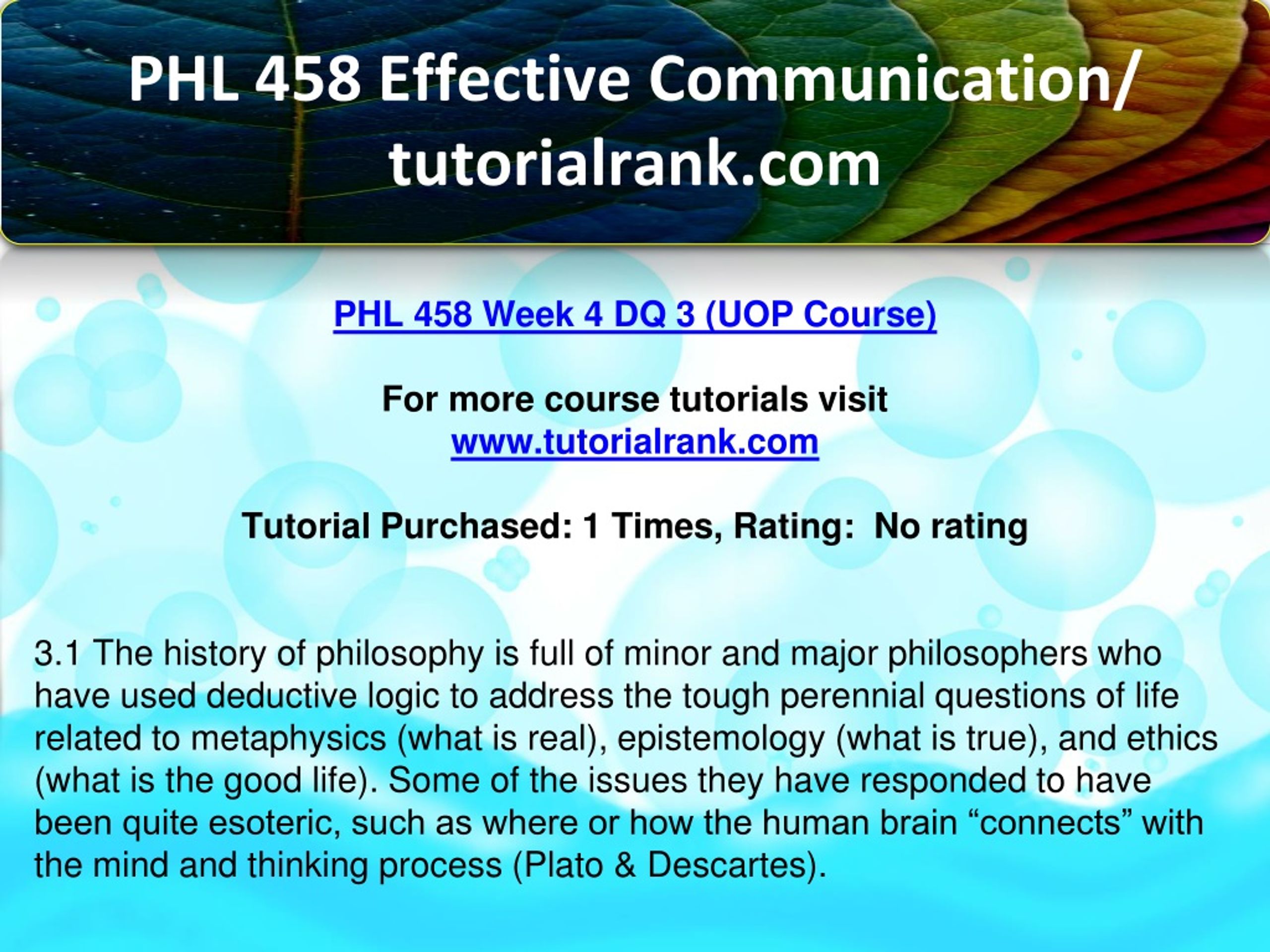 PHL 458 Effective Communication/ tutorialrank.com

PHL 458 Week 4 DQ 3 (UOP Course)

For more course tutorials visit
www.tutorialrank.com

Tutorial Purchased: 1 Times, Rating: No rating

3.1 The history of philosophy is full of minor and major philosophers who have used deductive logic to address the tough perennial questions of life related to metaphysics (what is real), epistemology (what is true), and ethics (what is the good life). Some of the issues they have responded to have been quite esoteric, such as where or how the human brain “connects” with the mind and thinking process (Plato & Descartes).